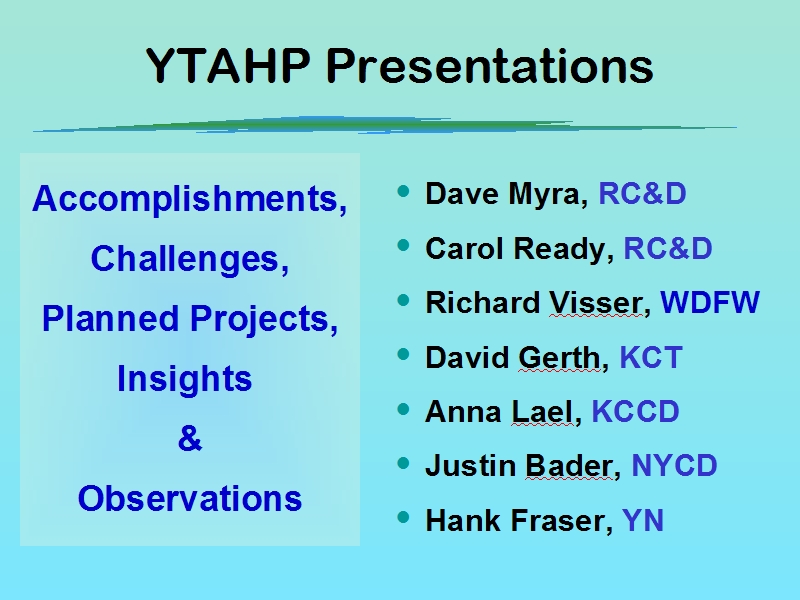 YTAHP Presentations

Accomplishments,
Challenges,
Planned Projects,
Insights
&
Observations

- Dave Myra, RC&D
- Carol Ready, RC&D
- Richard Visser, WDFW
- David Gerth, KCT
- Anna Lael, KCCD
- Justin Bader, NYCD
- Hank Fraser, YN